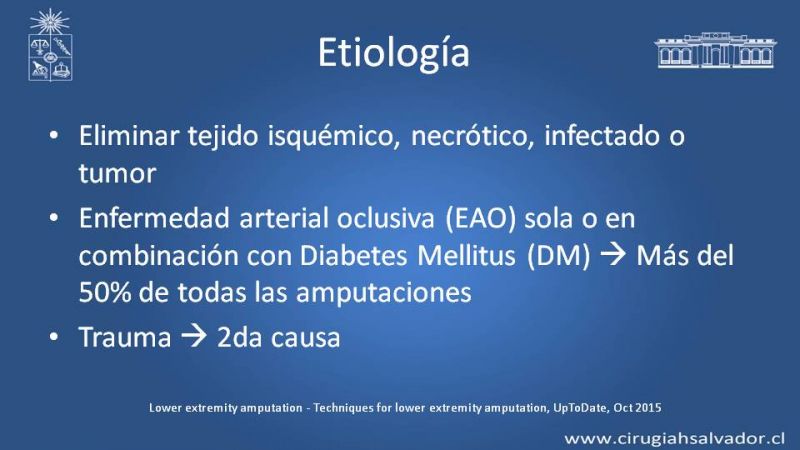 Etiología

• Eliminar tejido isquémico, necrótico, infectado o tumor

• Enfermedad arterial oclusiva (EAO) sola o en combinación con Diabetes Mellitus (DM) → Más del 50% de todas las amputaciones

• Trauma → 2da causa

Lower extremity amputation - Techniques for lower extremity amputation, UpToDate, Oct 2015

www.cirugiahsalvador.cl